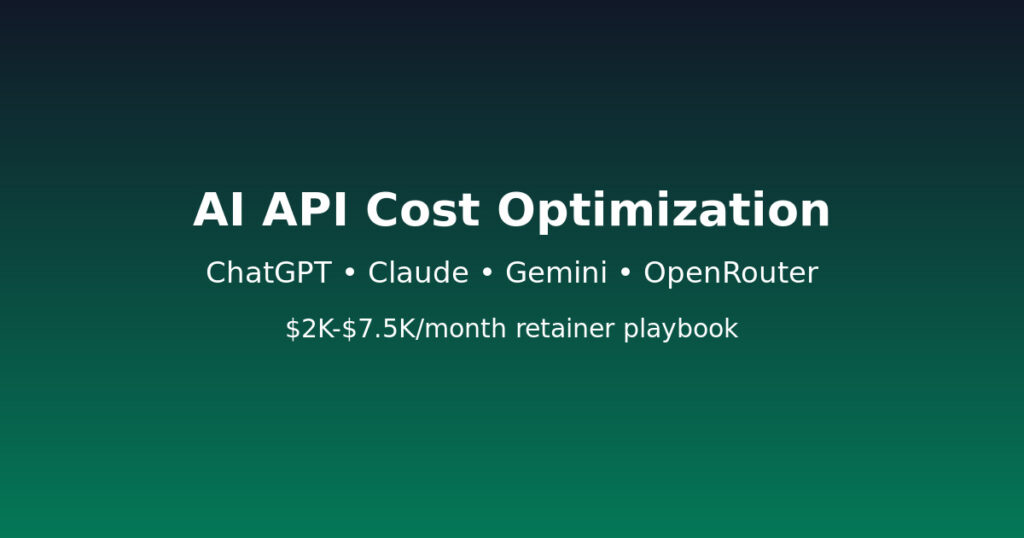 AI API Cost Optimization

ChatGPT • Claude • Gemini • OpenRouter

\$2K-\$7.5K/month retainer playbook